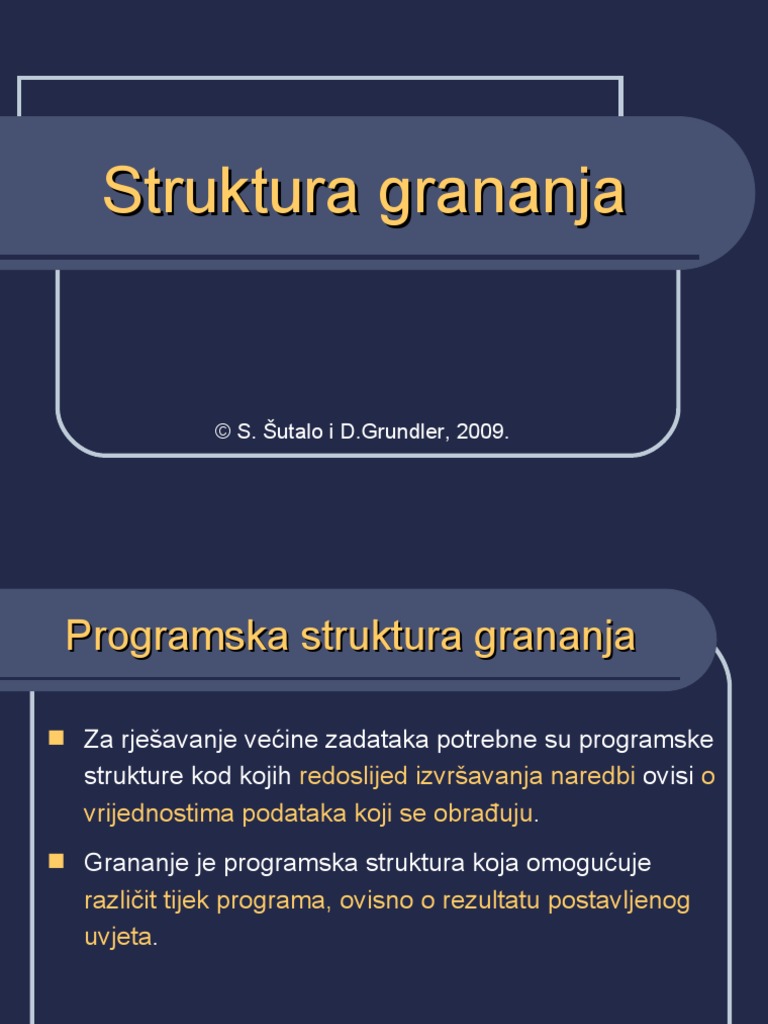 Struktura grananja

© S. Šutalo i D.Grundler, 2009.

Programska struktura grananja

Za rješavanje većine zadataka potrebne su programske strukture kod kojih redoslijed izvršavanja naredbi ovisi o vrijednostima podataka koji se obrađuju.

Grananje je programska struktura koja omogućuje različit tijek programa, ovisno o rezultatu postavljenog uvjeta.